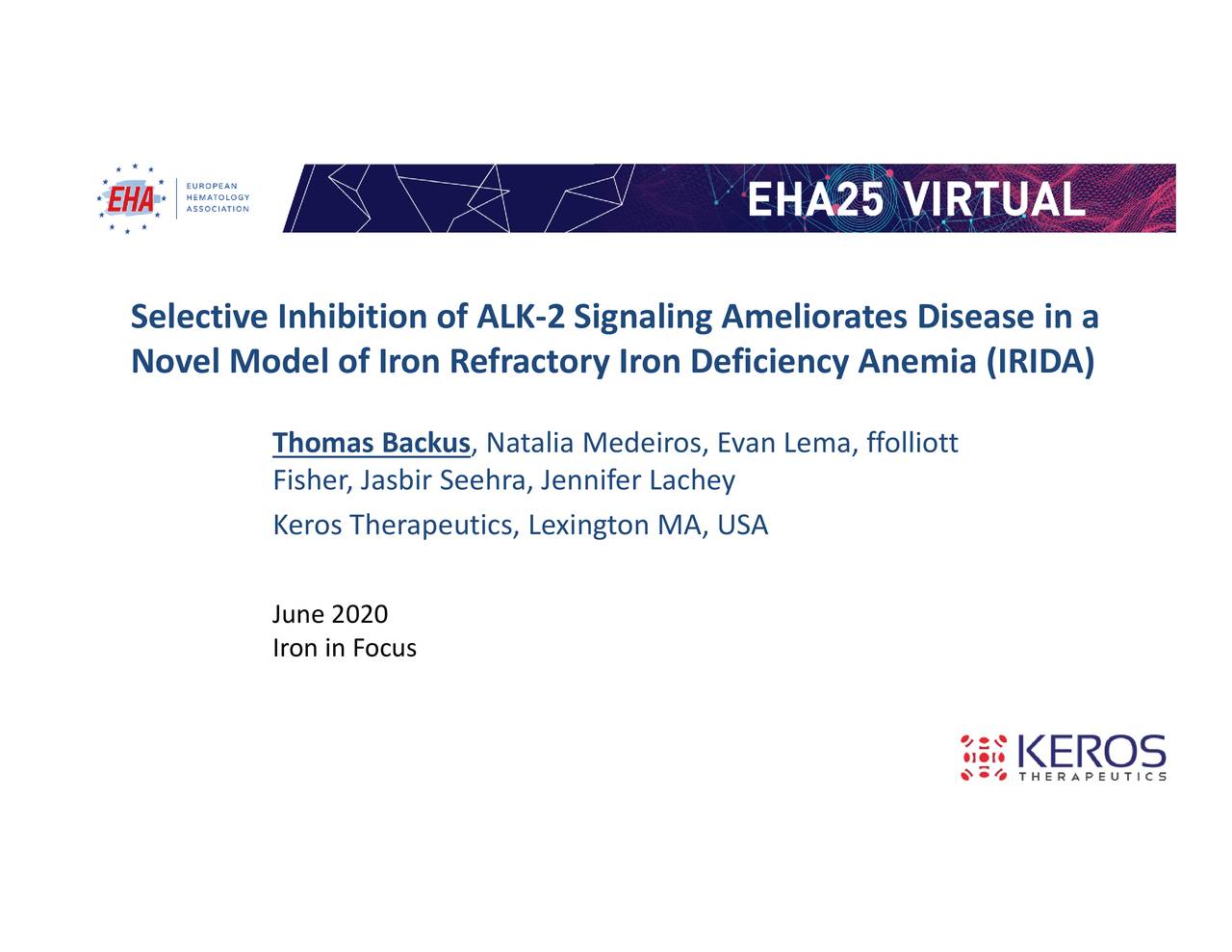 EHA EUROPEAN HEMATOLOGY ASSOCIATION

EHA25 VIRTUAL

Selective Inhibition of ALK-2 Signaling Ameliorates Disease in a Novel Model of Iron Refractory Iron Deficiency Anemia (IRIDA)

Thomas Backus, Natalia Medeiros, Evan Lema, ffolliott Fisher, Jasbir Seehra, Jennifer Lachey

Keros Therapeutics, Lexington MA, USA

June 2020
Iron in Focus

KEROS THERAPEUTICS